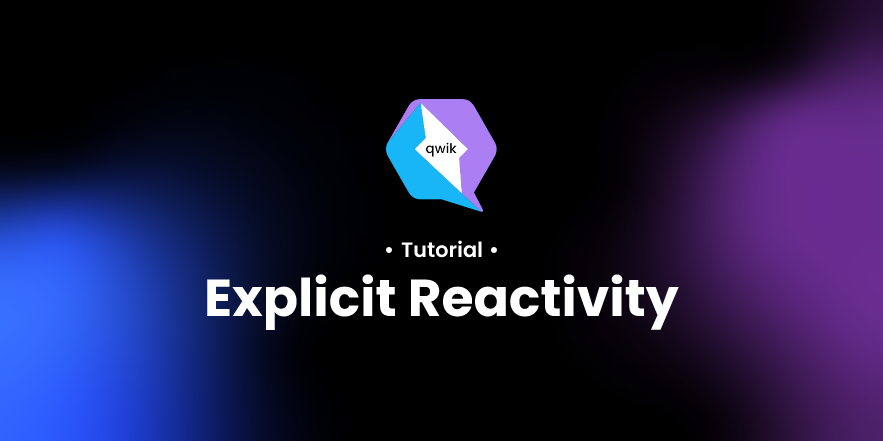 qwik

• Tutorial •

Explicit Reactivity